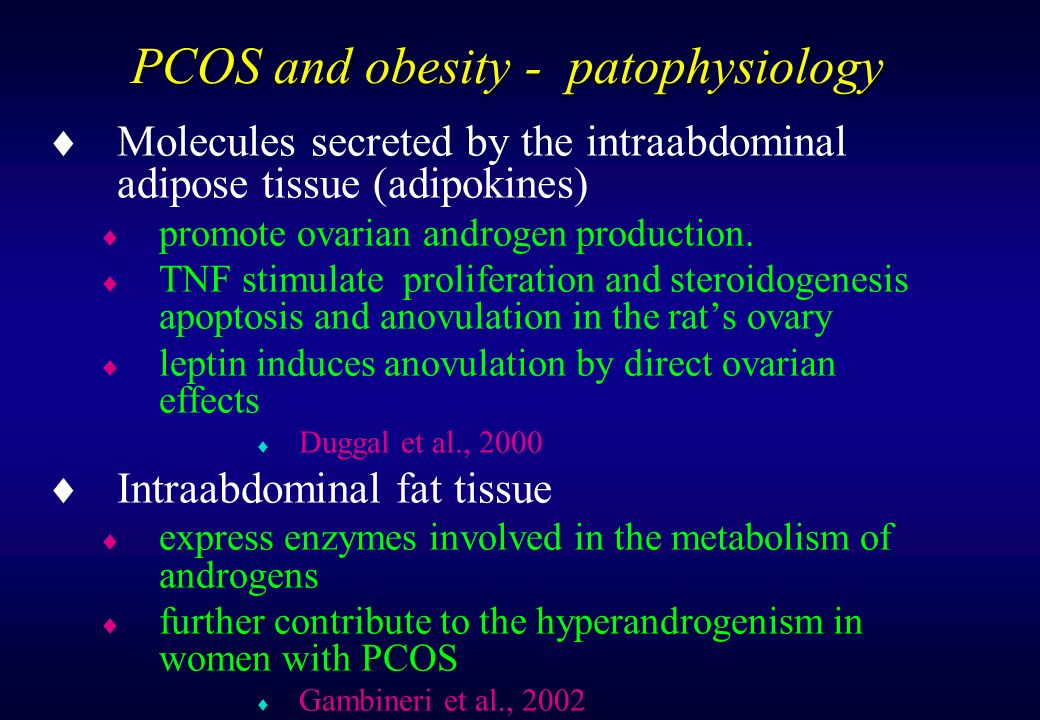 PCOS and obesity - patophysiology

♦ Molecules secreted by the intraabdominal adipose tissue (adipokines)

♦ promote ovarian androgen production.

♦ TNF stimulate proliferation and steroidogenesis apoptosis and anovulation in the rat’s ovary

♦ leptin induces anovulation by direct ovarian effects

♦ Duggal et al., 2000

♦ Intraabdominal fat tissue

♦ express enzymes involved in the metabolism of androgens

♦ further contribute to the hyperandrogenism in women with PCOS

♦ Gambineri et al., 2002